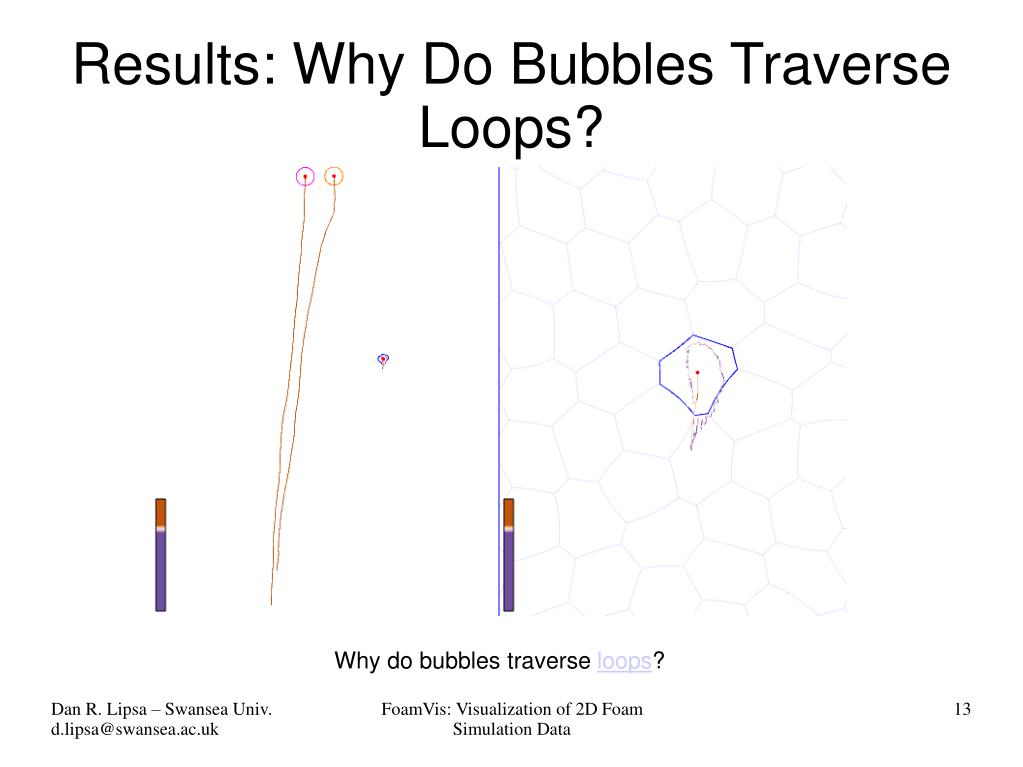 Results: Why Do Bubbles Traverse Loops?

Why do bubbles traverse loops?

Dan R. Lipsa – Swansea Univ.
d.lipsa@swansea.ac.uk

FoamVis: Visualization of 2D Foam Simulation Data

13